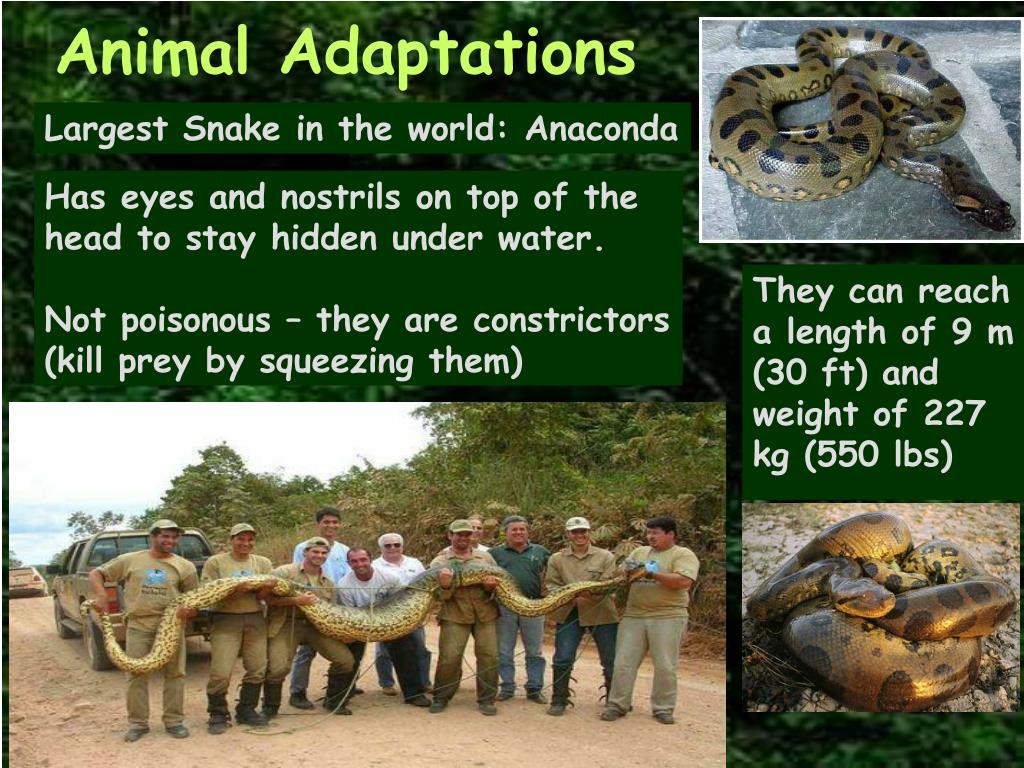 Animal Adaptations

Largest Snake in the world: Anaconda

Has eyes and nostrils on top of the head to stay hidden under water.

Not poisonous – they are constrictors (kill prey by squeezing them)

They can reach a length of 9 m (30 ft) and weight of 227 kg (550 lbs)